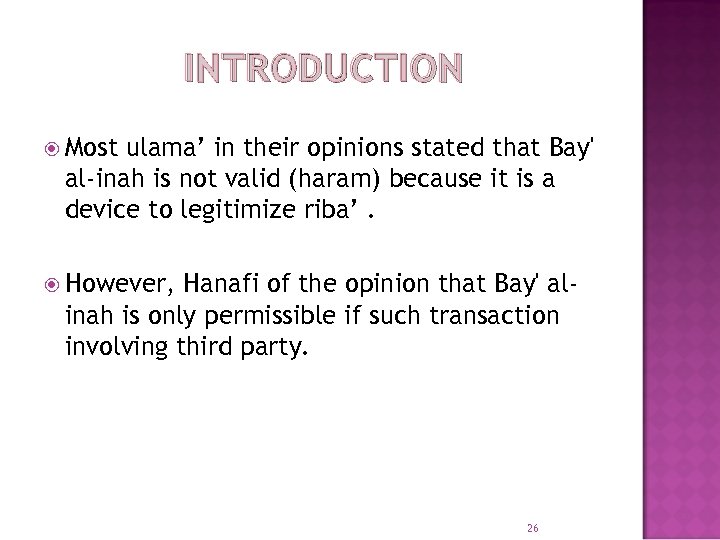 INTRODUCTION

Most ulama' in their opinions stated that Bay' al-inah is not valid (haram) because it is a device to legitimize riba' .

However, Hanafi of the opinion that Bay' al-inah is only permissible if such transaction involving third party.

26